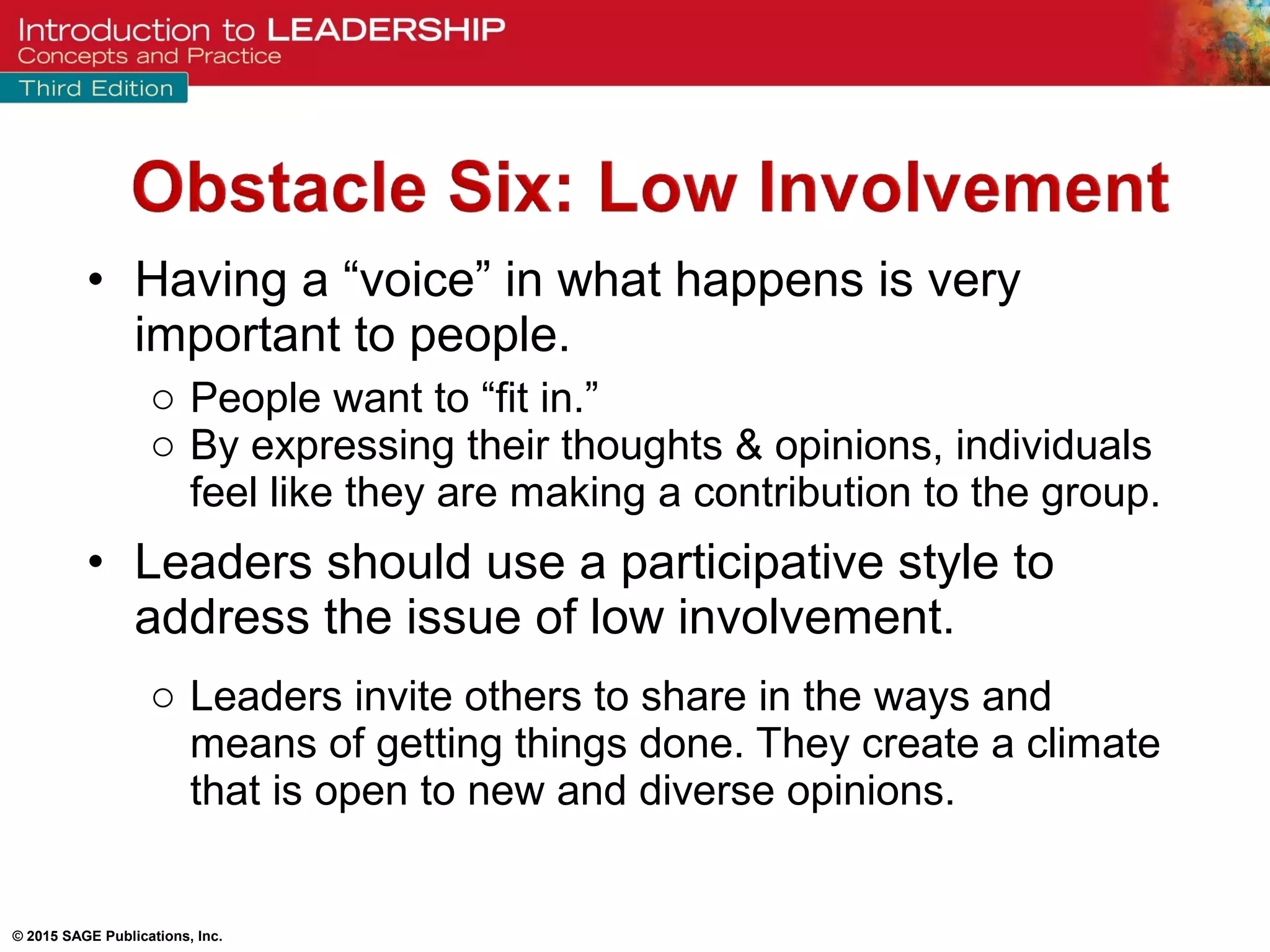 Introduction to LEADERSHIP
Concepts and Practice
Third Edition

Obstacle Six: Low Involvement

• Having a “voice” in what happens is very important to people.
  ○ People want to “fit in.”
  ○ By expressing their thoughts & opinions, individuals feel like they are making a contribution to the group.
• Leaders should use a participative style to address the issue of low involvement.
  ○ Leaders invite others to share in the ways and means of getting things done. They create a climate that is open to new and diverse opinions.

© 2015 SAGE Publications, Inc.